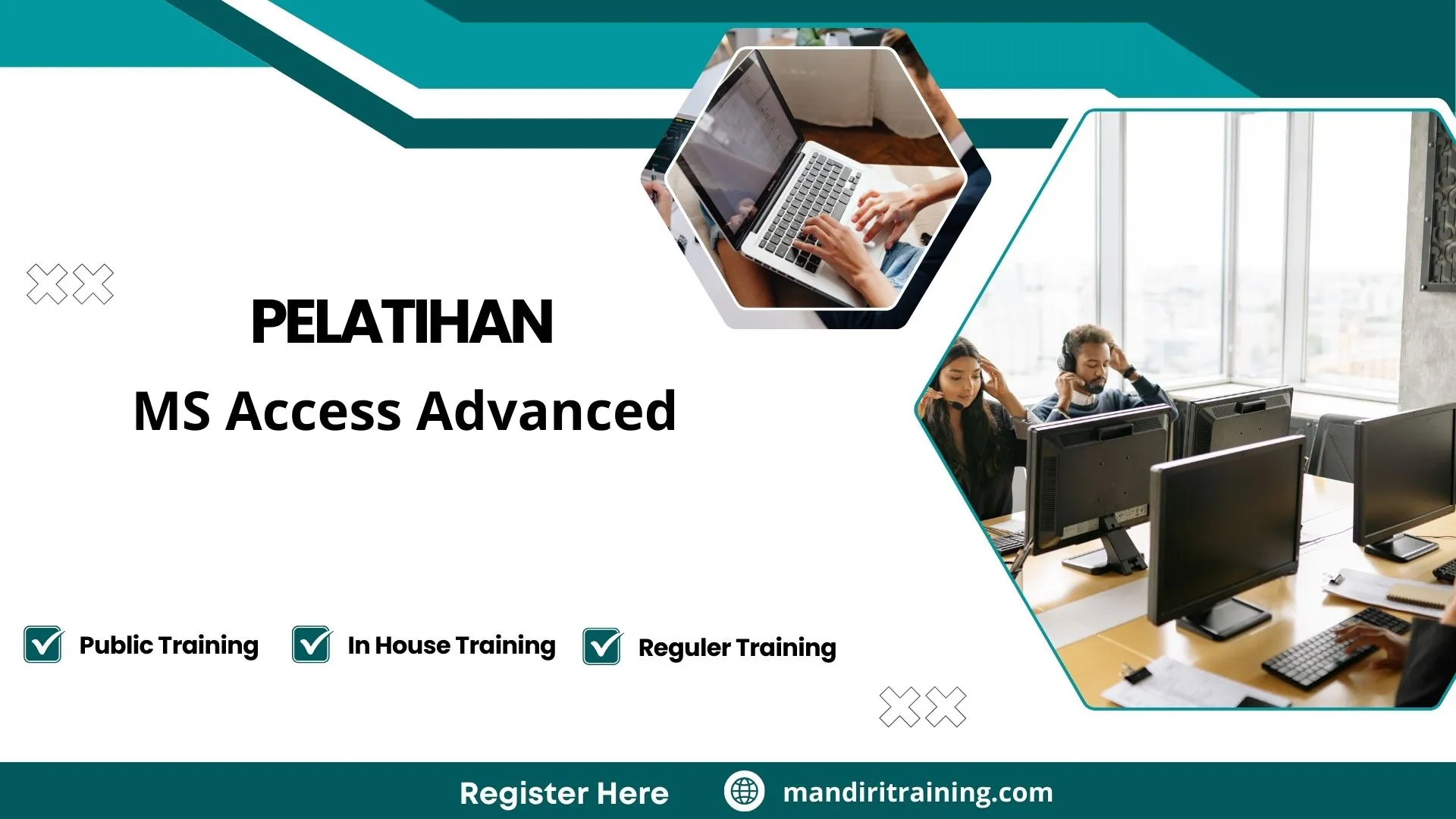 PELATIHAN

MS Access Advanced

Public Training

In House Training

Reguler Training

Register Here

mandiritraining.com